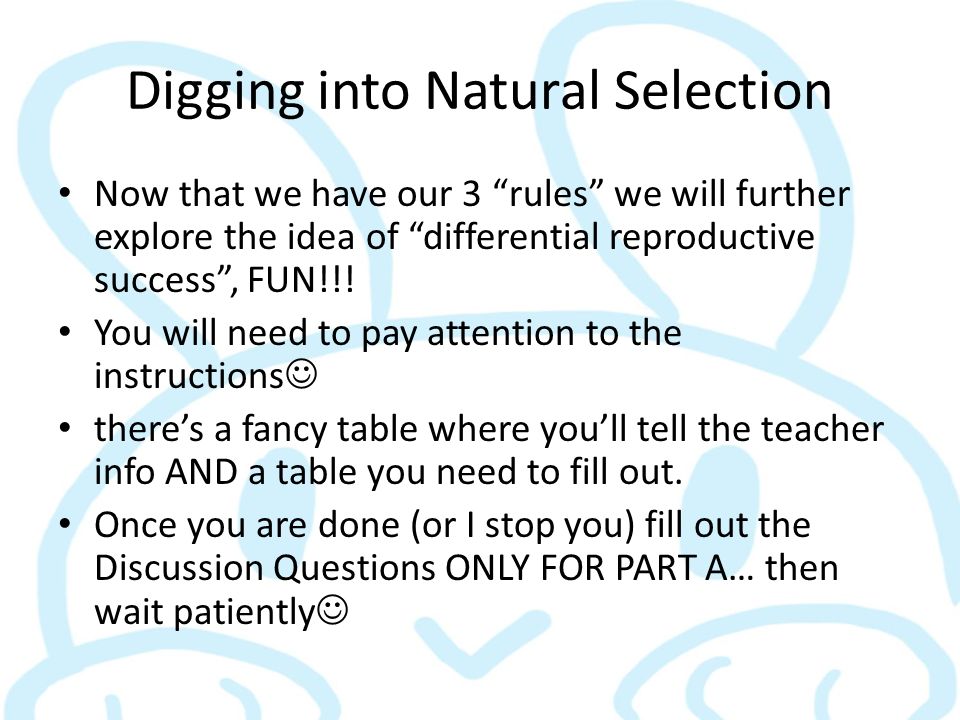 Digging into Natural Selection

• Now that we have our 3 “rules” we will further explore the idea of “differential reproductive success”, FUN!!!
• You will need to pay attention to the instructions☺
• there’s a fancy table where you’ll tell the teacher info AND a table you need to fill out.
• Once you are done (or I stop you) fill out the Discussion Questions ONLY FOR PART A… then wait patiently☺